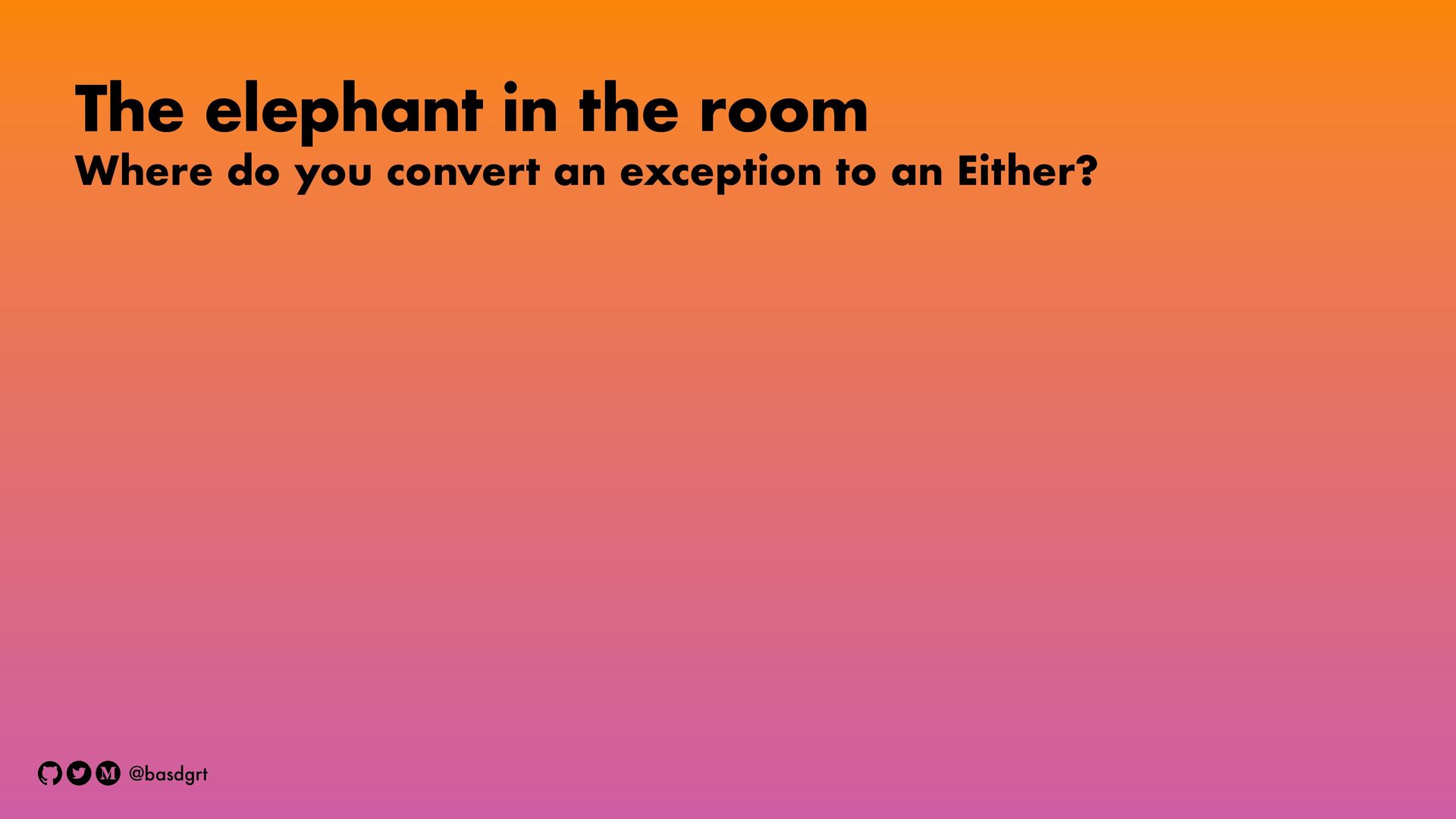 The elephant in the room
Where do you convert an exception to an Either?

@basdgrt